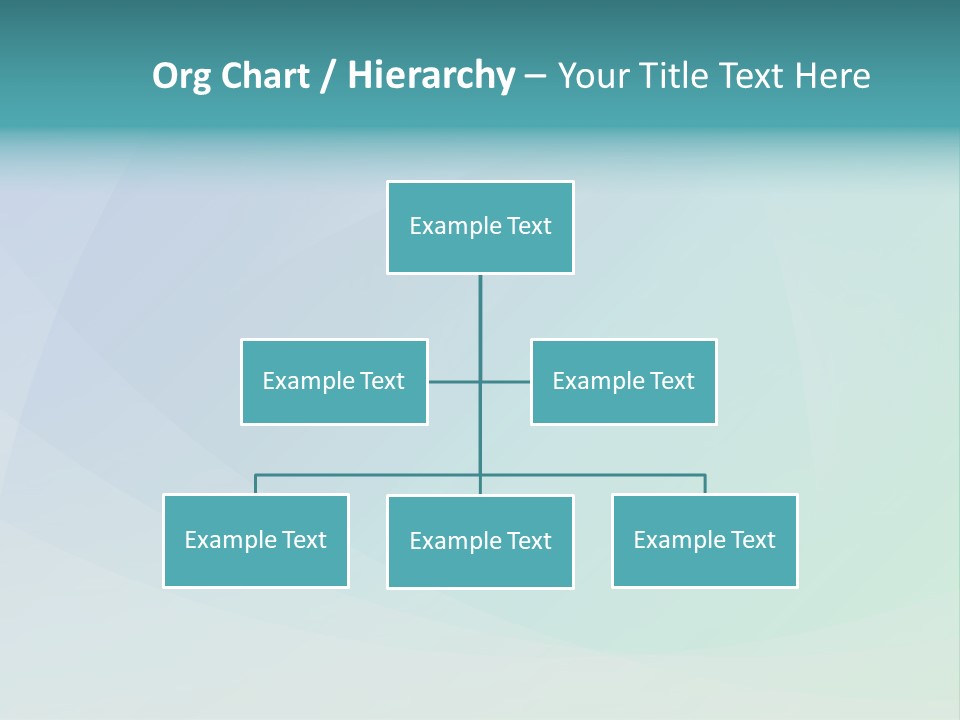 Org Chart / Hierarchy – Your Title Text Here

Example Text

Example Text

Example Text

Example Text

Example Text

Example Text